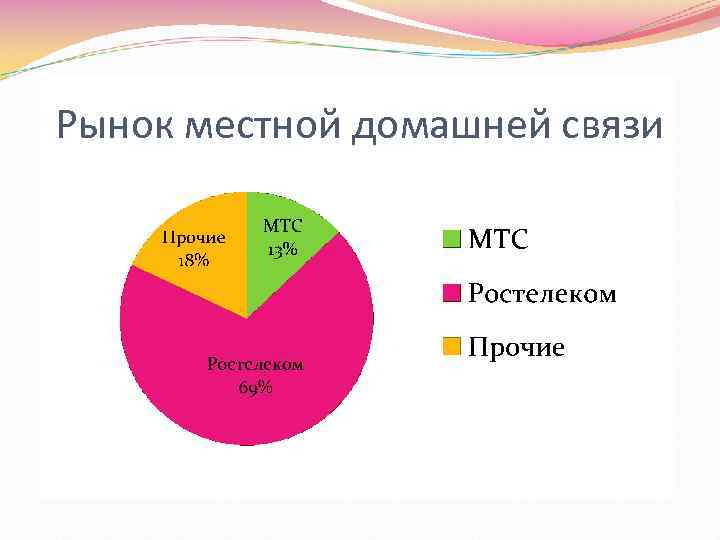 Рынок местной домашней связи

Прочие
18%

МТС
13%

Ростелеком
69%

МТС

Ростелеком

Прочие